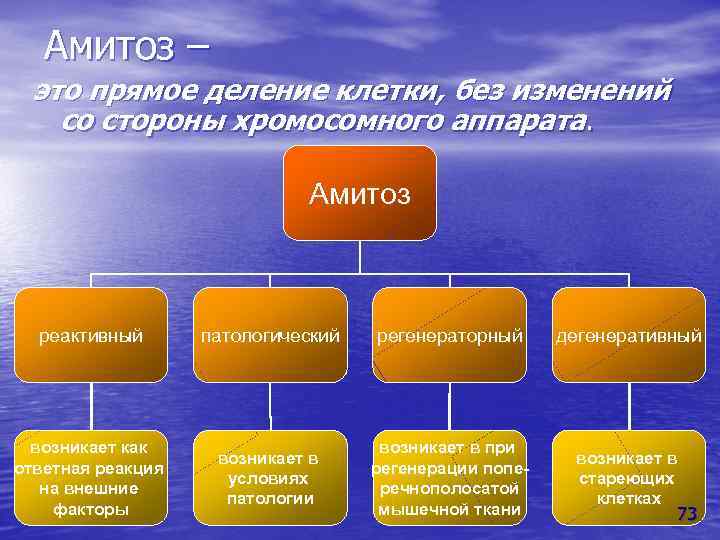 Амитоз –

это прямое деление клетки, без изменений со стороны хромосомного аппарата.

Амитоз

реактивный

патологический

регенераторный

дегенеративный

возникает как ответная реакция на внешние факторы

возникает в условиях патологии

возникает в при регенерации поперечнополосатой мышечной ткани

возникает в стареющих клетках

73